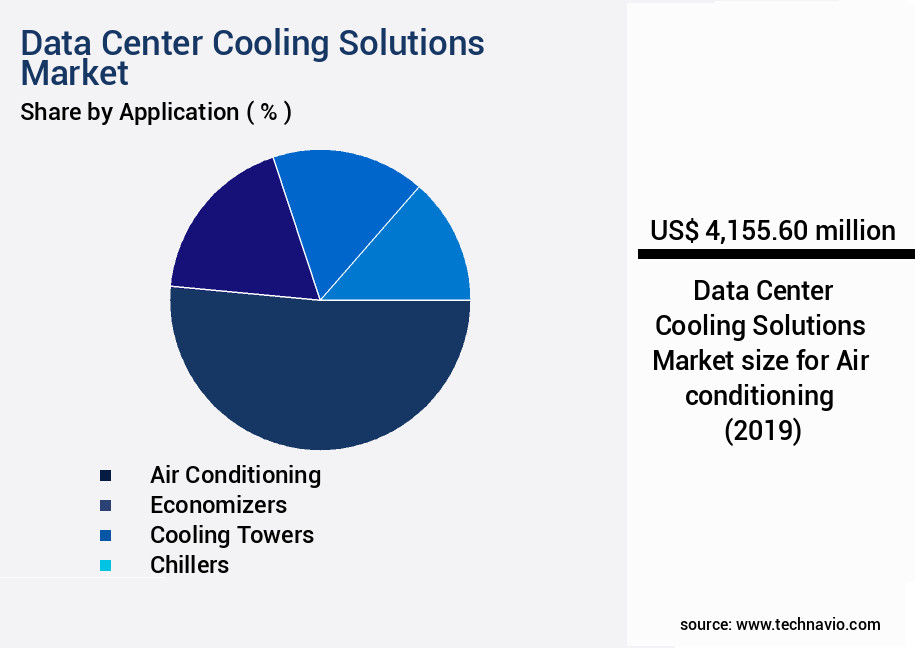 Data Center Cooling Solutions Market

Share by Application ( % )

Air Conditioning
Economizers
Cooling Towers
Chillers

US$ 4,155.60 million

Data Center Cooling Solutions Market size for Air conditioning (2019)

source: www.technavio.com